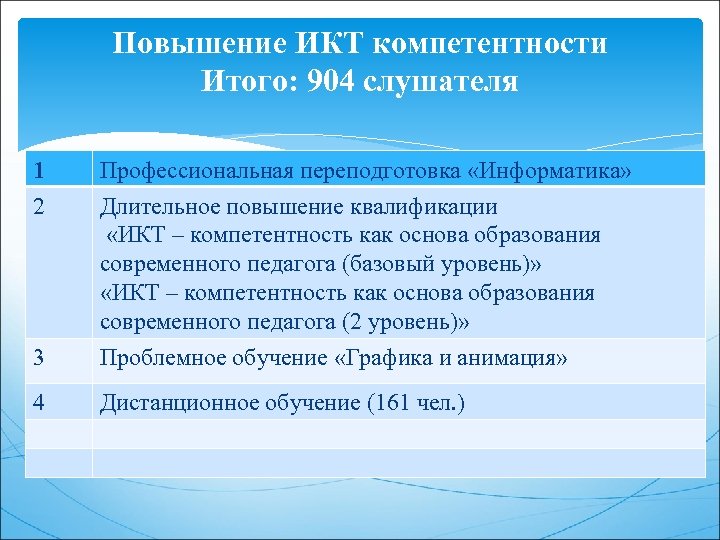 Повышение ИКТ компетентности
Итого: 904 слушателя

| 1 | Профессиональная переподготовка «Информатика» |
|---|---|
| 2 | Длительное повышение квалификации «ИКТ – компетентность как основа образования современного педагога (базовый уровень)» «ИКТ – компетентность как основа образования современного педагога (2 уровень)» |
| 3 | Проблемное обучение «Графика и анимация» |
| 4 | Дистанционное обучение (161 чел.) |
| | |
| | |